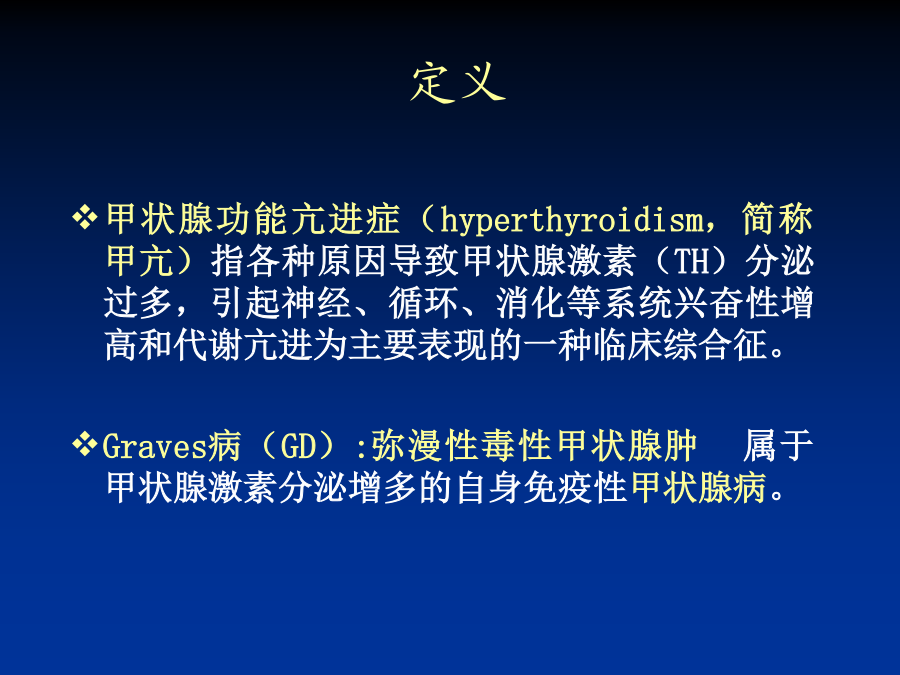 定义

❖甲状腺功能亢进症（hyperthyroidism，简称甲亢）指各种原因导致甲状腺激素（TH）分泌过多，引起神经、循环、消化等系统兴奋性增高和代谢亢进为主要表现的一种临床综合征。

❖Graves病（GD）:弥漫性毒性甲状腺肿　属于甲状腺激素分泌增多的自身免疫性甲状腺病。